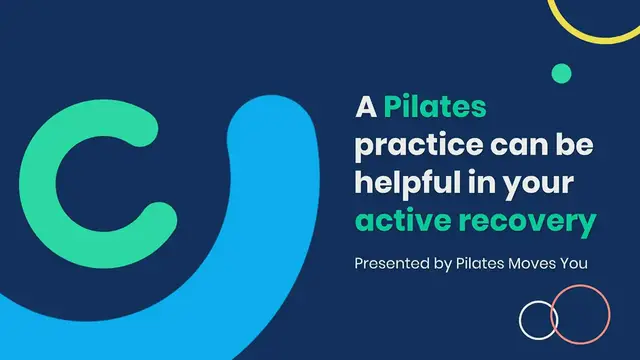 A Pilates practice can be helpful in your active recovery

Presented by Pilates Moves You